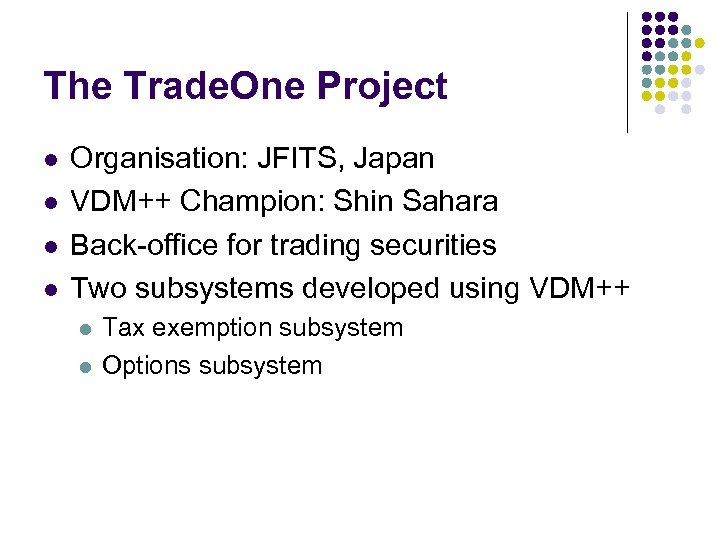 The TradeOne Project

- Organisation: JFITS, Japan
- VDM++ Champion: Shin Sahara
- Back-office for trading securities
- Two subsystems developed using VDM++
  - Tax exemption subsystem
  - Options subsystem